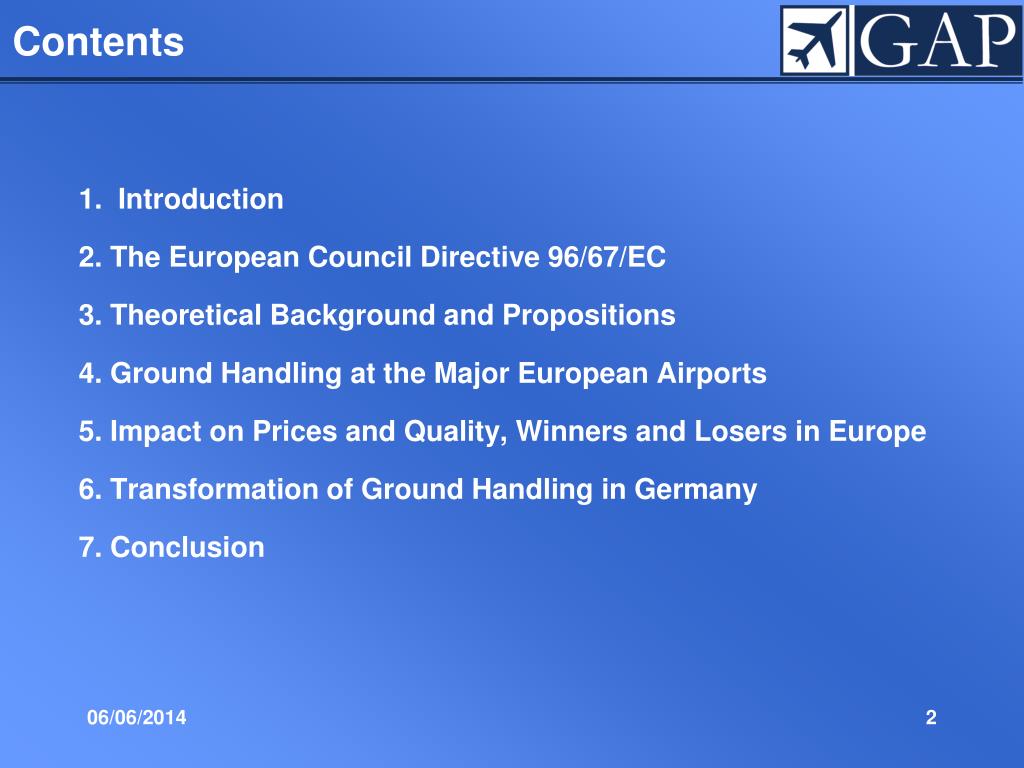 Contents

GAP

1. Introduction

2. The European Council Directive 96/67/EC

3. Theoretical Background and Propositions

4. Ground Handling at the Major European Airports

5. Impact on Prices and Quality, Winners and Losers in Europe

6. Transformation of Ground Handling in Germany

7. Conclusion

06/06/2014

2